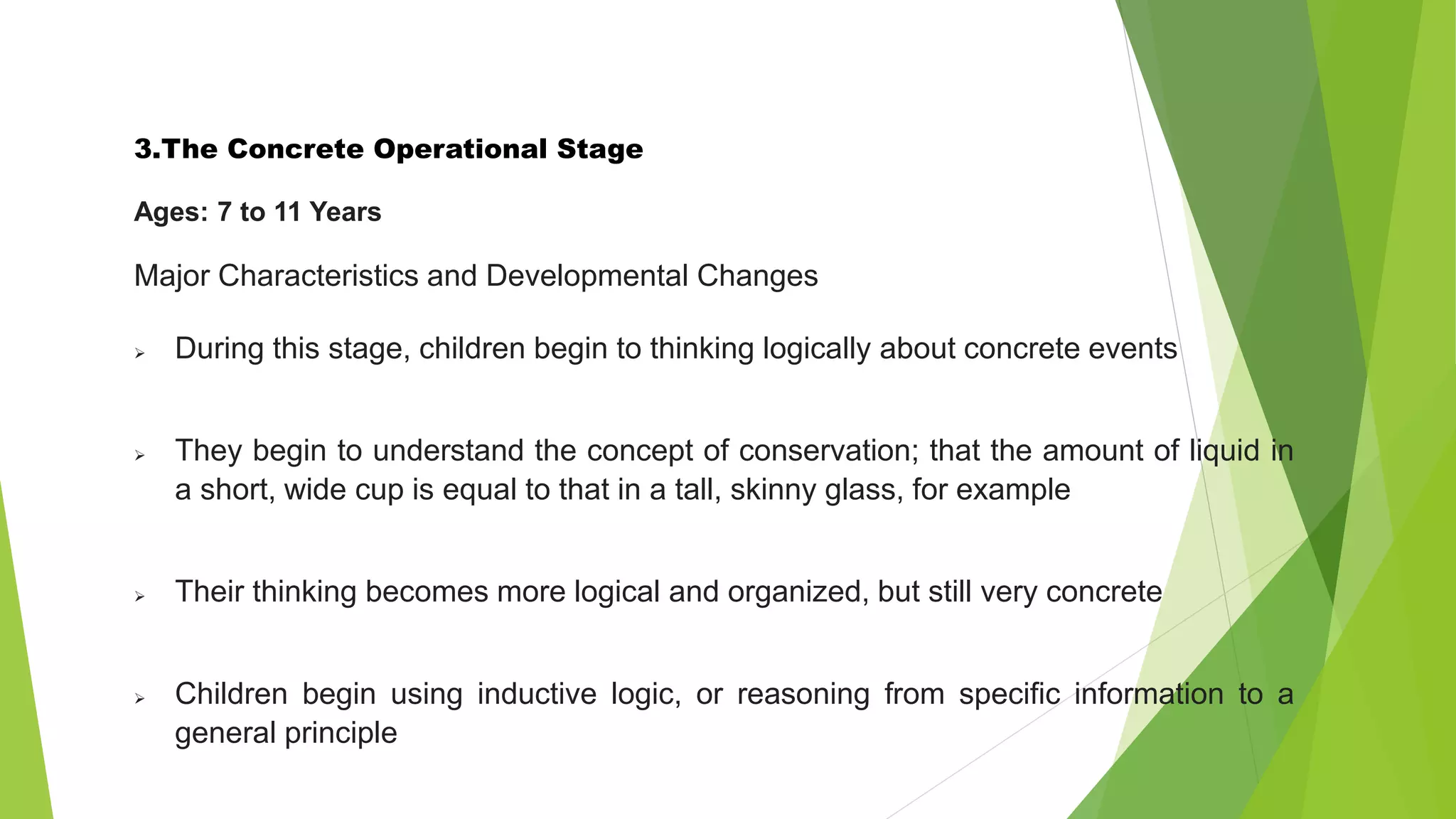 3.The Concrete Operational Stage

Ages: 7 to 11 Years

Major Characteristics and Developmental Changes

➢ During this stage, children begin to thinking logically about concrete events

➢ They begin to understand the concept of conservation; that the amount of liquid in a short, wide cup is equal to that in a tall, skinny glass, for example

➢ Their thinking becomes more logical and organized, but still very concrete

➢ Children begin using inductive logic, or reasoning from specific information to a general principle